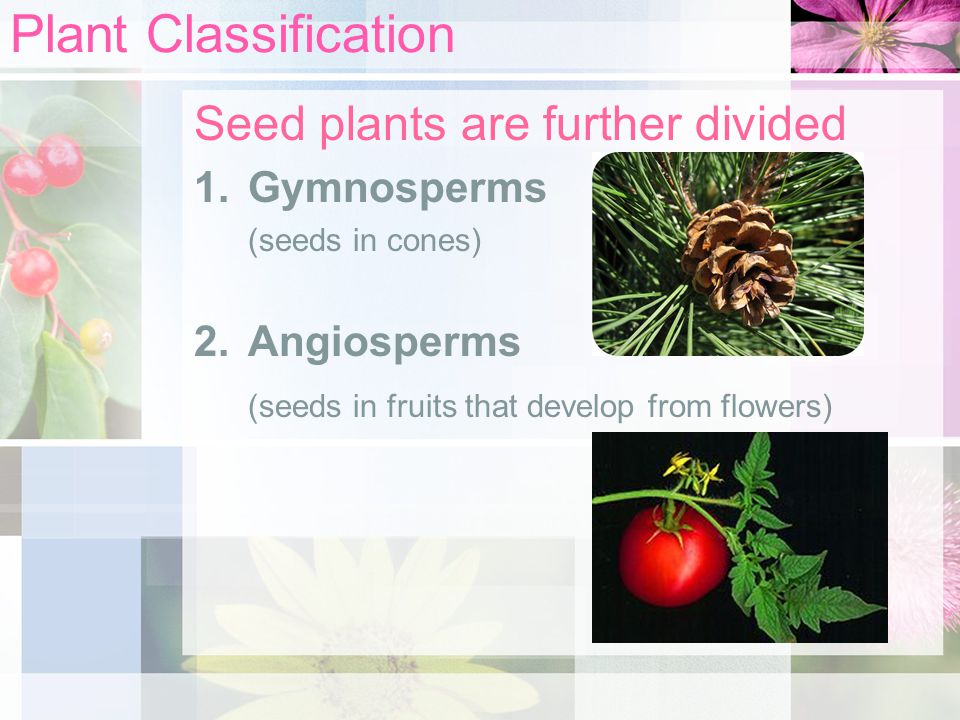 Plant Classification

Seed plants are further divided

1. Gymnosperms
(seeds in cones)

2. Angiosperms
(seeds in fruits that develop from flowers)